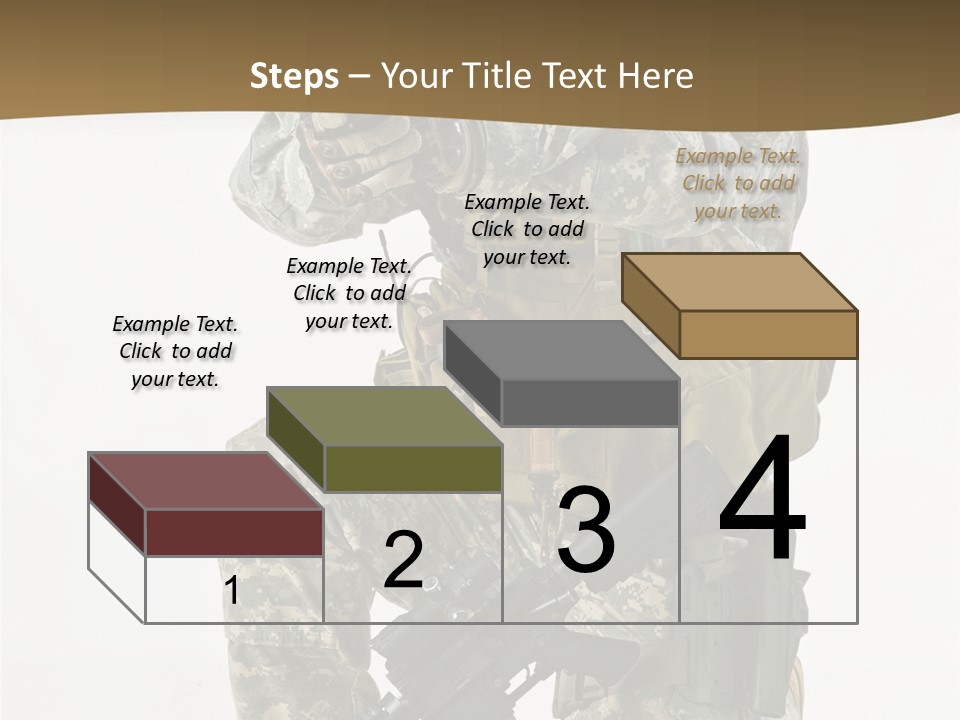 Steps – Your Title Text Here

Example Text. Click to add your text.

Example Text. Click to add your text.

Example Text. Click to add your text.

Example Text. Click to add your text.

1

2

3

4